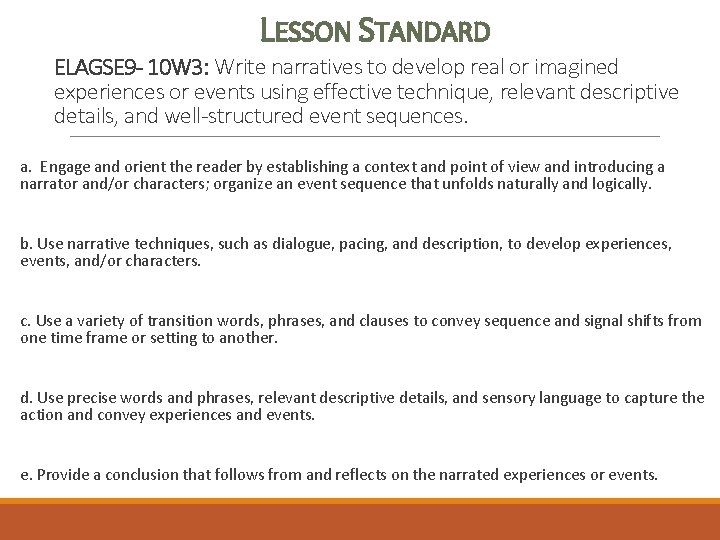 LESSON STANDARD

ELAGSE9- 10W3: Write narratives to develop real or imagined experiences or events using effective technique, relevant descriptive details, and well-structured event sequences.

a. Engage and orient the reader by establishing a context and point of view and introducing a narrator and/or characters; organize an event sequence that unfolds naturally and logically.

b. Use narrative techniques, such as dialogue, pacing, and description, to develop experiences, events, and/or characters.

c. Use a variety of transition words, phrases, and clauses to convey sequence and signal shifts from one time frame or setting to another.

d. Use precise words and phrases, relevant descriptive details, and sensory language to capture the action and convey experiences and events.

e. Provide a conclusion that follows from and reflects on the narrated experiences or events.